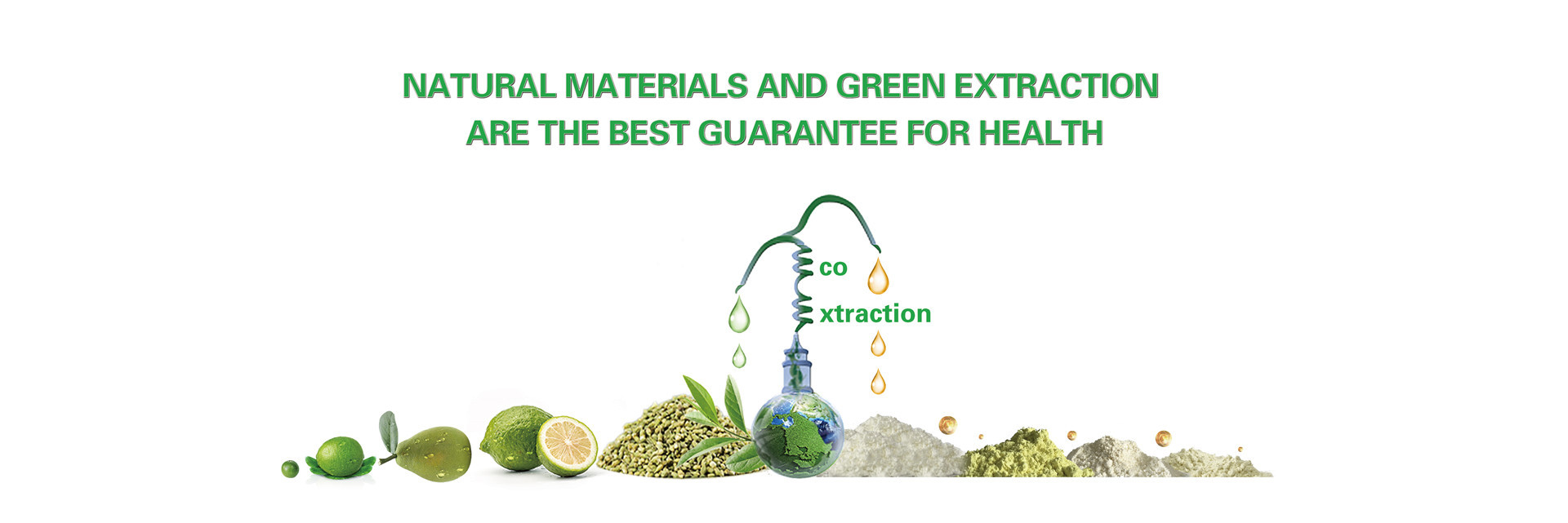 NATURAL MATERIALS AND GREEN EXTRACTION
ARE THE BEST GUARANTEE FOR HEALTH

co
xtraction